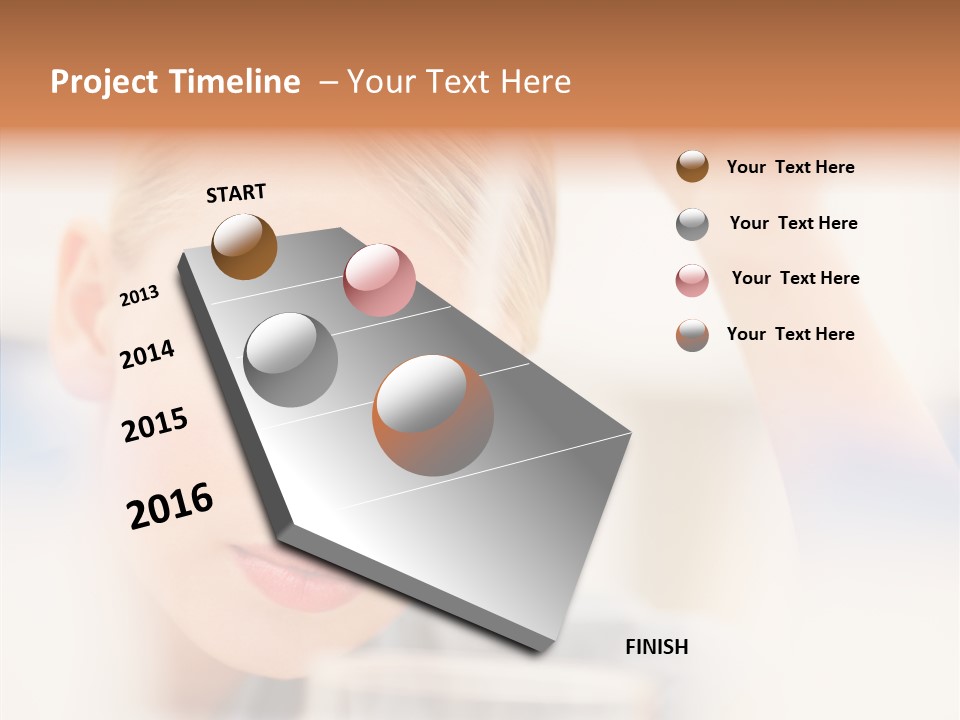 Project Timeline – Your Text Here

START

2013

2014

2015

2016

FINISH

Your Text Here

Your Text Here

Your Text Here

Your Text Here